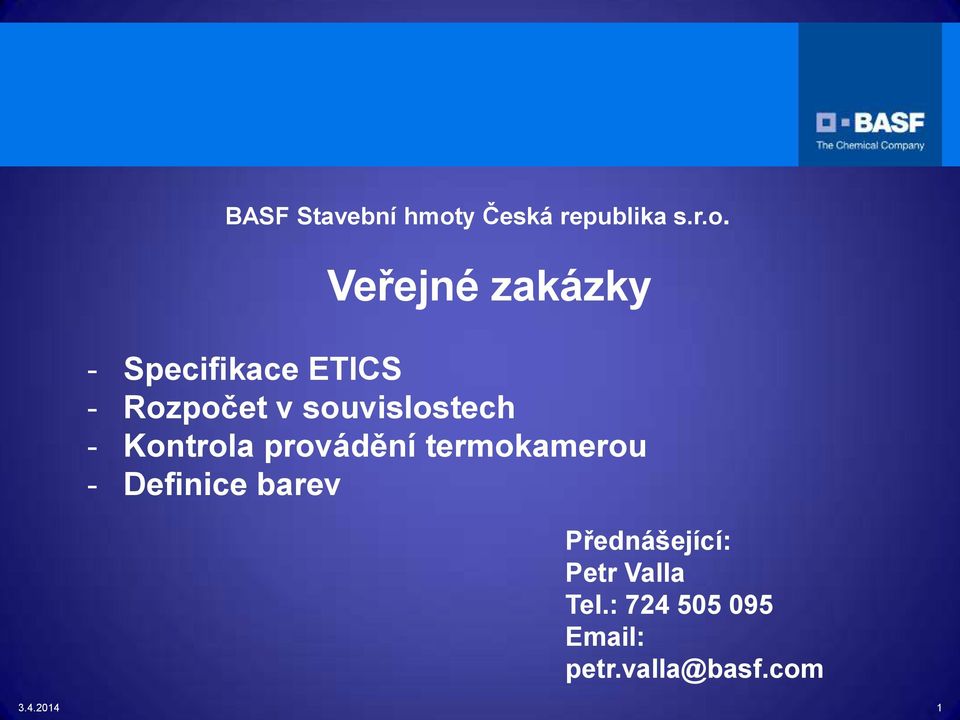 BASF
The Chemical Company

BASF Stavební hmoty Česká republika s.r.o.

Veřejné zakázky

- Specifikace ETICS
- Rozpočet v souvislostech
- Kontrola provádění termokamerou
- Definice barev

Přednášející:
Petr Valla
Tel.: 724 505 095
Email:
petr.valla@basf.com

3.4.2014

1